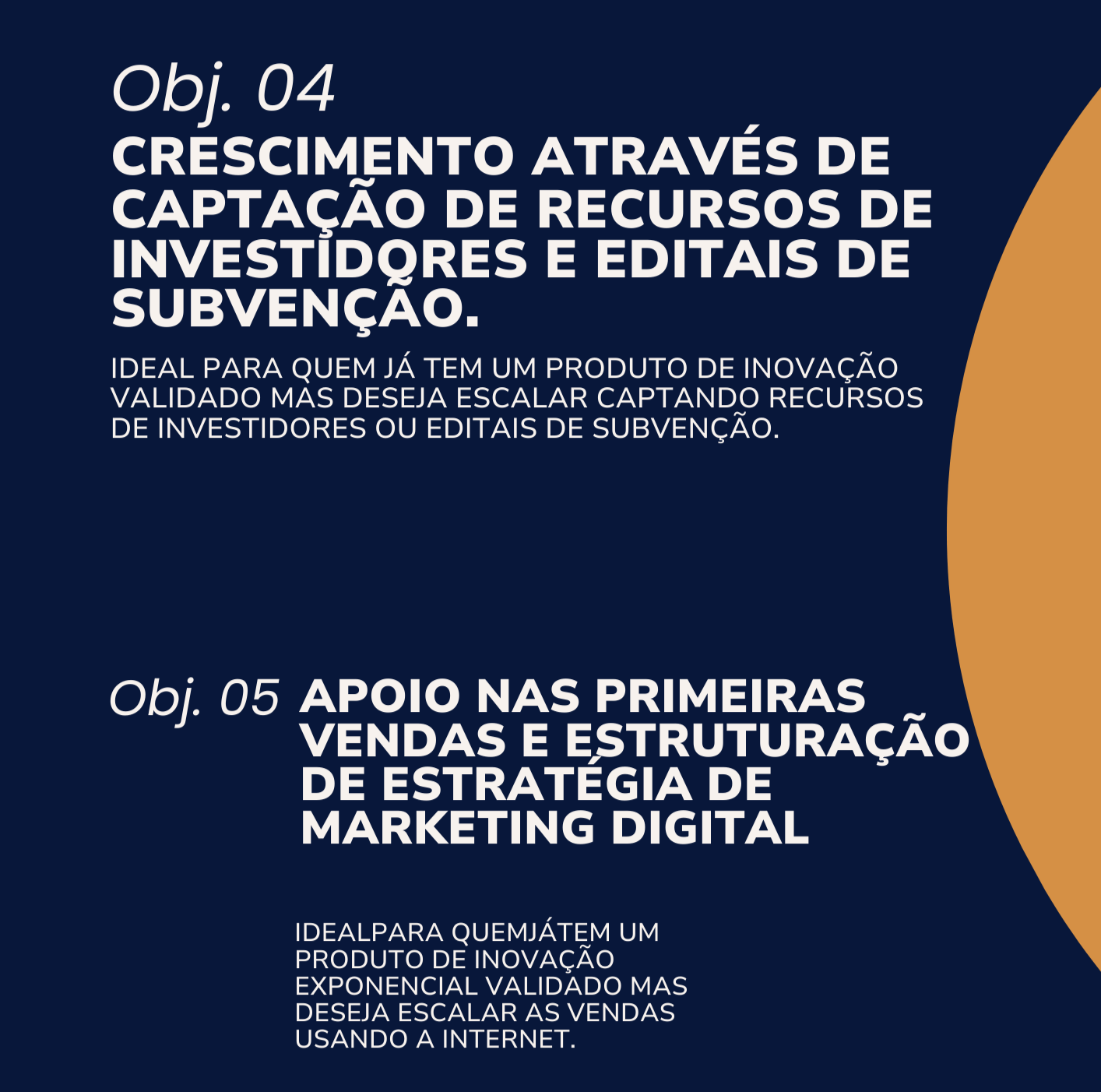 Obj. 04
CRESCIMENTO ATRAVÉS DE CAPTAÇÃO DE RECURSOS DE INVESTIDORES E EDITAIS DE SUBVENÇÃO.

IDEAL PARA QUEM JÁ TEM UM PRODUTO DE INOVAÇÃO VALIDADO MAS DESEJA ESCALAR CAPTANDO RECURSOS DE INVESTIDORES OU EDITAIS DE SUBVENÇÃO.

Obj. 05 APOIO NAS PRIMEIRAS VENDAS E ESTRUTURAÇÃO DE ESTRATÉGIA DE MARKETING DIGITAL

IDEALPARA QUEMJÁTEM UM PRODUTO DE INOVAÇÃO EXPONENCIAL VALIDADO MAS DESEJA ESCALAR AS VENDAS USANDO A INTERNET.